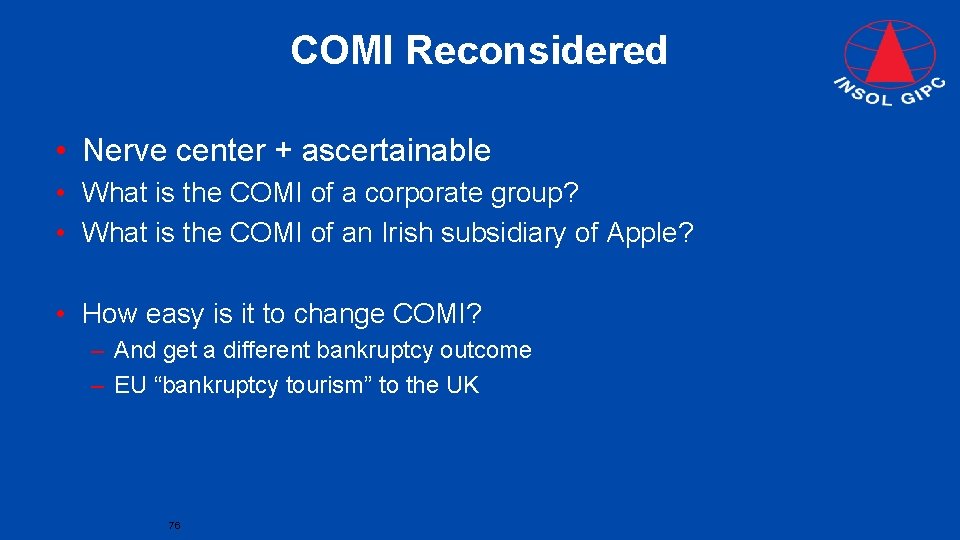 COMI Reconsidered

INSOL GIPC

• Nerve center + ascertainable
• What is the COMI of a corporate group?
• What is the COMI of an Irish subsidiary of Apple?

• How easy is it to change COMI?
– And get a different bankruptcy outcome
– EU “bankruptcy tourism” to the UK

76